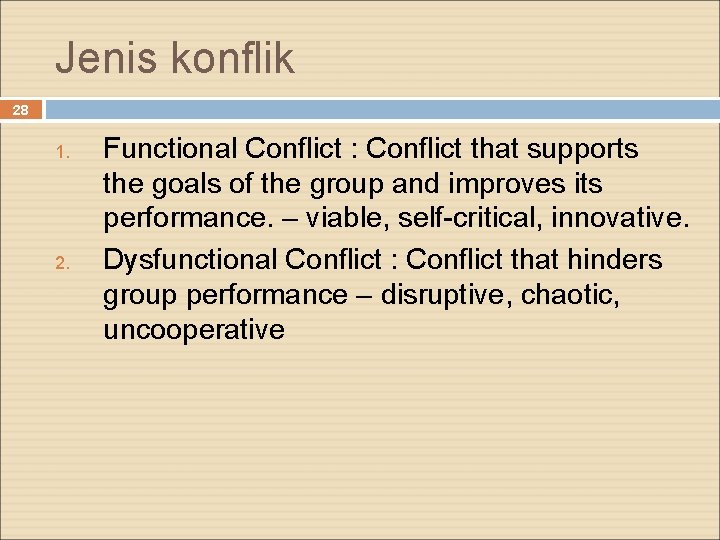 Jenis konflik

28

1. Functional Conflict : Conflict that supports the goals of the group and improves its performance. – viable, self-critical, innovative.

2. Dysfunctional Conflict : Conflict that hinders group performance – disruptive, chaotic, uncooperative